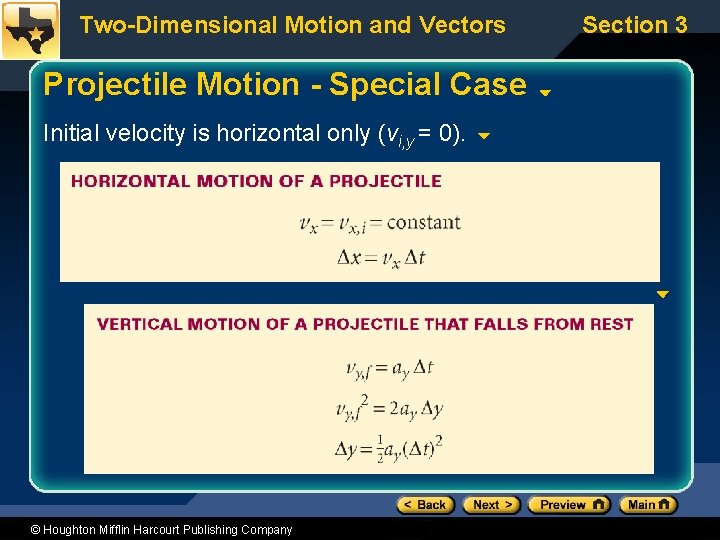 Two-Dimensional Motion and Vectors

Section 3

Projectile Motion - Special Case

Initial velocity is horizontal only ($v_{i,y} = 0$).

HORIZONTAL MOTION OF A PROJECTILE

$v_x = v_{x,i} = \text{constant}$

$\Delta x = v_x \Delta t$

VERTICAL MOTION OF A PROJECTILE THAT FALLS FROM REST

$v_{y,f} = a_y \Delta t$

$v_{y,f}^2 = 2a_y \Delta y$

$\Delta y = \frac{1}{2}a_y(\Delta t)^2$

< Back

Next >

Preview

Main

© Houghton Mifflin Harcourt Publishing Company